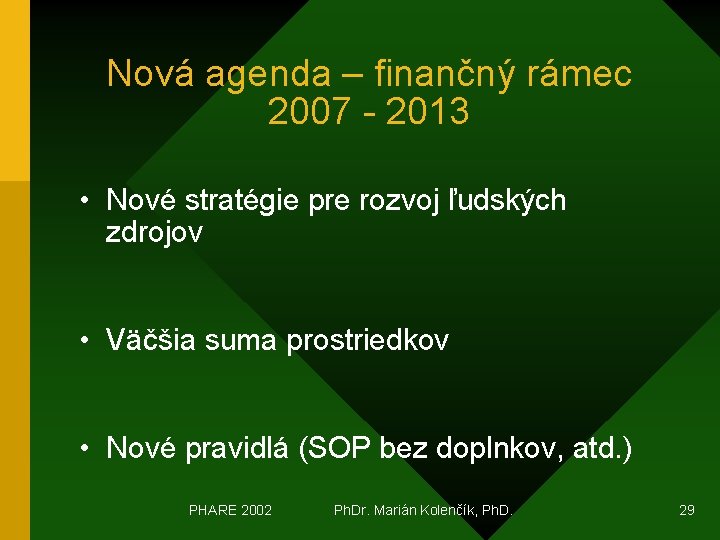 Nová agenda – finančný rámec 2007 - 2013

• Nové stratégie pre rozvoj ľudských zdrojov

• Väčšia suma prostriedkov

• Nové pravidlá (SOP bez doplnkov, atd.)

PHARE 2002 PhDr. Marián Kolenčík, PhD. 29